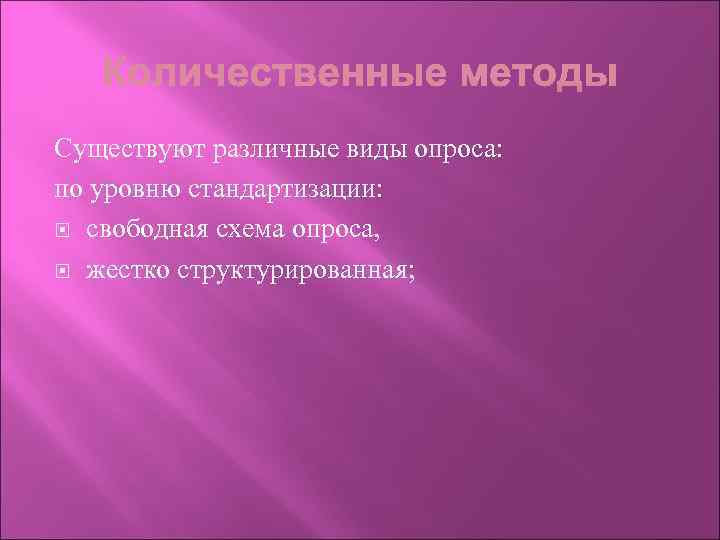 Количественные методы

Существуют различные виды опроса:
по уровню стандартизации:
- свободная схема опроса,
- жестко структурированная;